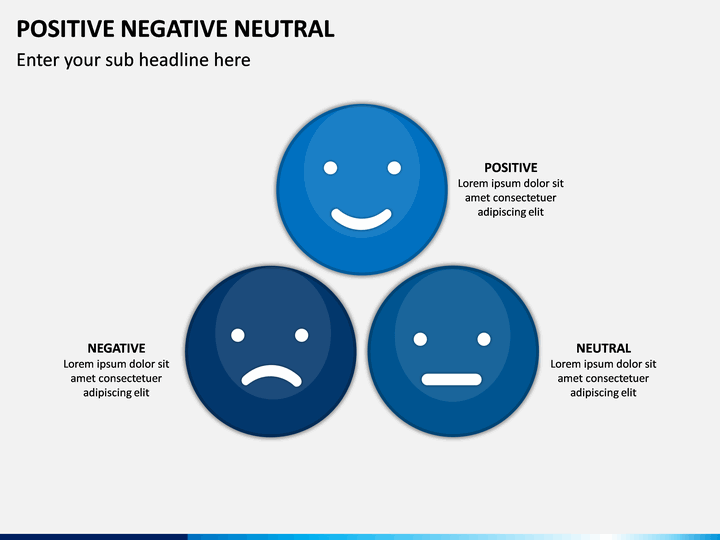 POSITIVE NEGATIVE NEUTRAL

Enter your sub headline here

POSITIVE
Lorem ipsum dolor sit amet consectetuer adipiscing elit

NEGATIVE
Lorem ipsum dolor sit amet consectetuer adipiscing elit

NEUTRAL
Lorem ipsum dolor sit amet consectetuer adipiscing elit